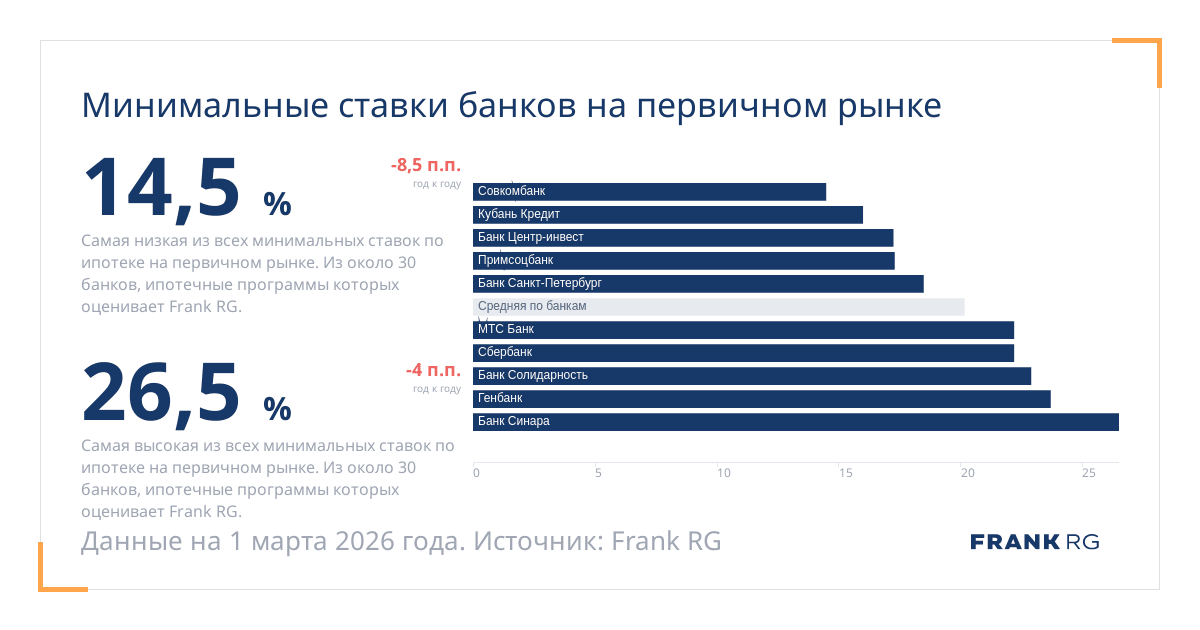 Минимальные ставки банков на первичном рынке

14,5 %

-8,5 п.п.
год к году

Самая низкая из всех минимальных ставок по ипотеке на первичном рынке. Из около 30 банков, ипотечные программы которых оценивает Frank RG.

26,5 %

-4 п.п.
год к году

Самая высокая из всех минимальных ставок по ипотеке на первичном рынке. Из около 30 банков, ипотечные программы которых оценивает Frank RG.

Совкомбанк
Кубань Кредит
Банк Центр-инвест
Примсоцбанк
Банк Санкт-Петербург
Средняя по банкам
МТС Банк
Сбербанк
Банк Солидарность
Генбанк
Банк Синара

0 5 10 15 20 25

Данные на 1 марта 2026 года. Источник: Frank RG

FRANK RG